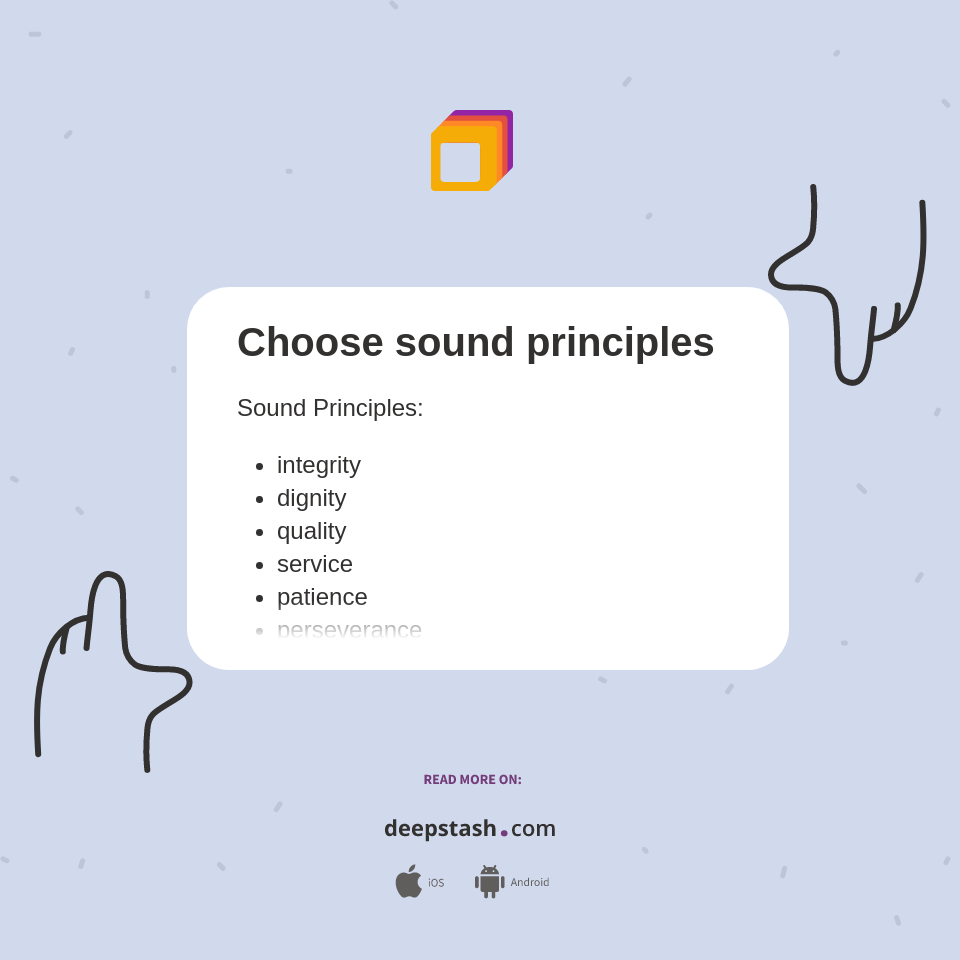 Choose sound principles

Sound Principles:

- integrity
- dignity
- quality
- service
- patience
- perseverance

READ MORE ON:

deepstash.com

iOS Android